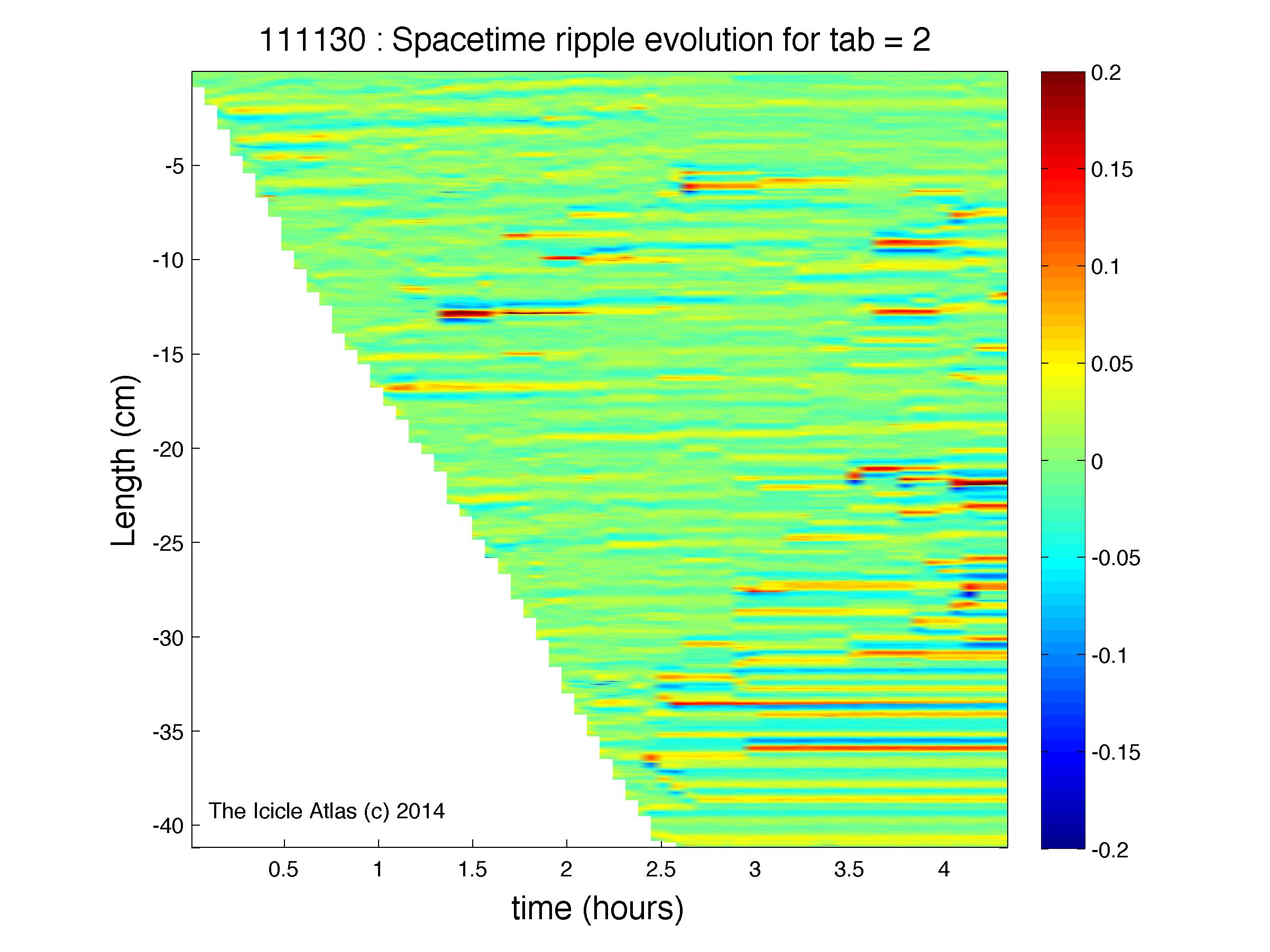 111130 : Spacetime ripple evolution for tab = 2

Length (cm)

-5
-10
-15
-20
-25
-30
-35
-40

The Icicle Atlas (c) 2014

0.5
1
1.5
2
2.5
3
3.5
4

time (hours)

0.2
0.15
0.1
0.05
0
-0.05
-0.1
-0.15
-0.2